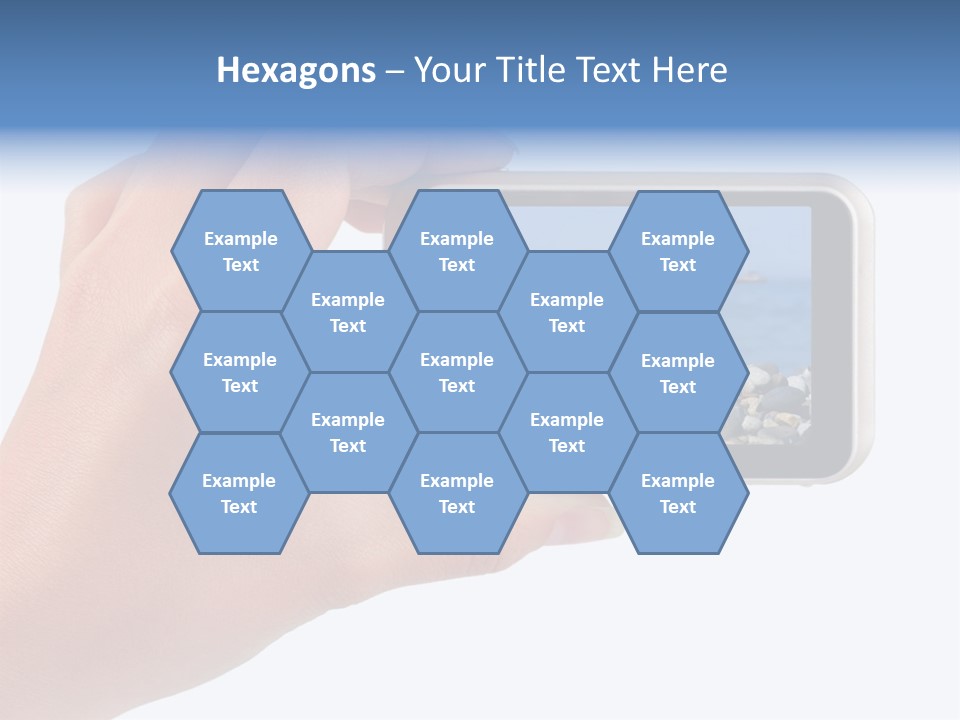 Hexagons – Your Title Text Here

Example Text

Example Text

Example Text

Example Text

Example Text

Example Text

Example Text

Example Text

Example Text

Example Text

Example Text

Example Text

Example Text